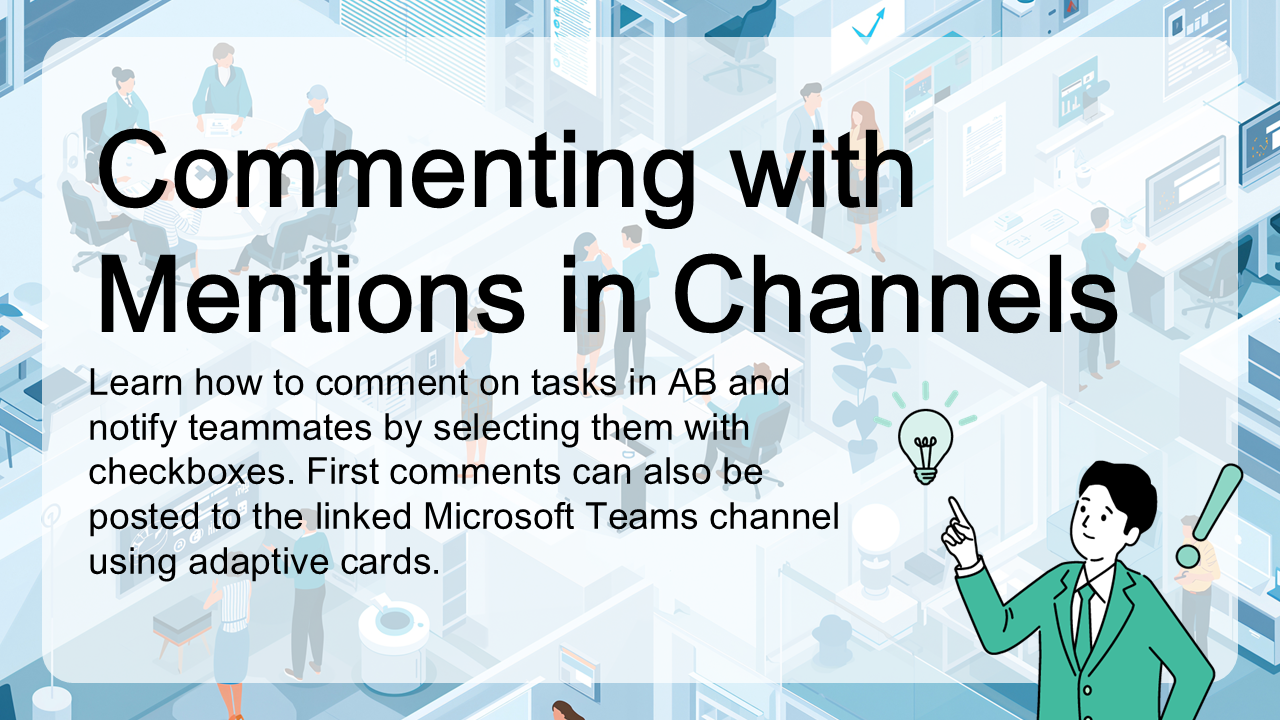 Commenting with Mentions in Channels

Learn how to comment on tasks in AB and notify teammates by selecting them with checkboxes. First comments can also be posted to the linked Microsoft Teams channel using adaptive cards.